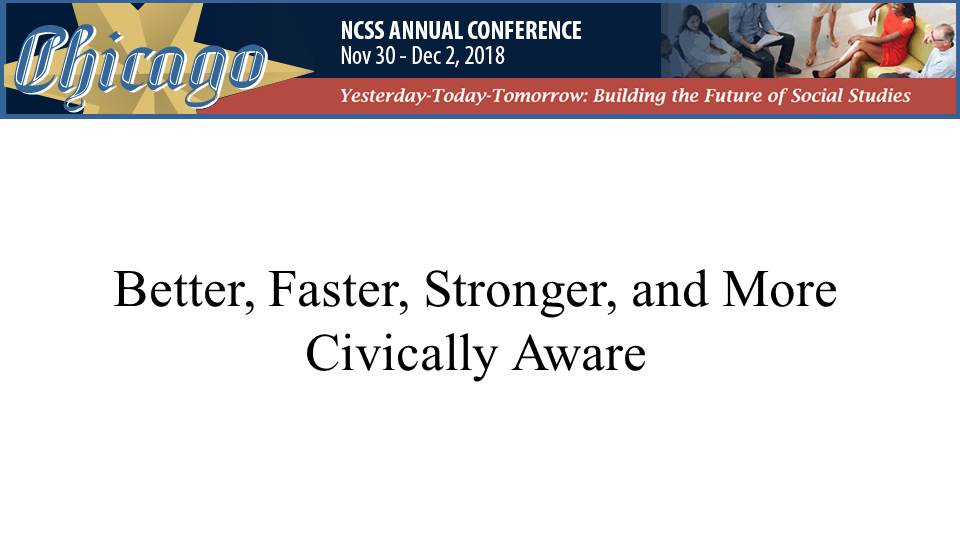 Chicago

NCSS ANNUAL CONFERENCE
Nov 30 - Dec 2, 2018

Yesterday-Today-Tomorrow: Building the Future of Social Studies

Better, Faster, Stronger, and More Civically Aware